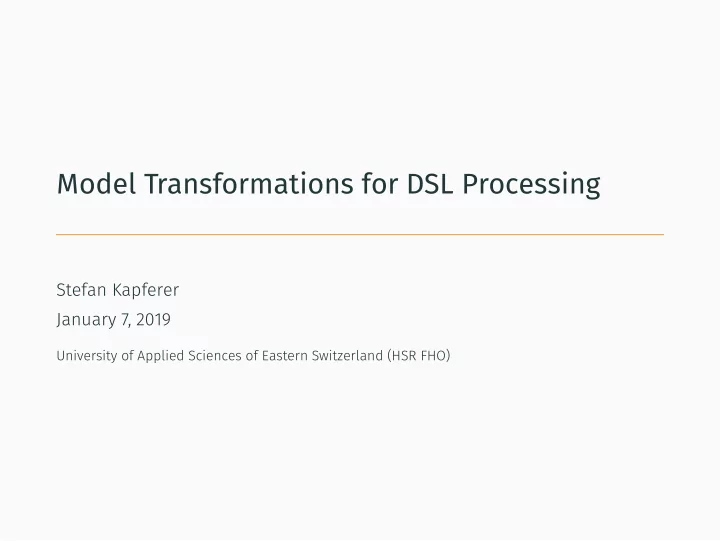 Model Transformations for DSL Processing

Stefan Kapferer

January 7, 2019

University of Applied Sciences of Eastern Switzerland (HSR FHO)